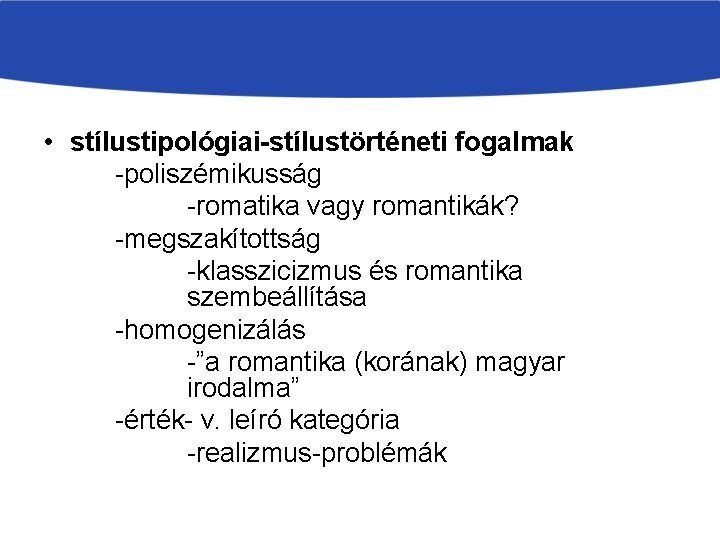 • stílustipológiai-stílustörténeti fogalmak

-poliszémikusság

-romatika vagy romantikák?

-megszakítottság

-klasszicizmus és romantika szembeállítása

-homogenizálás

-”a romantika (korának) magyar irodalma”

-érték- v. leíró kategória

-realizmus-problémák